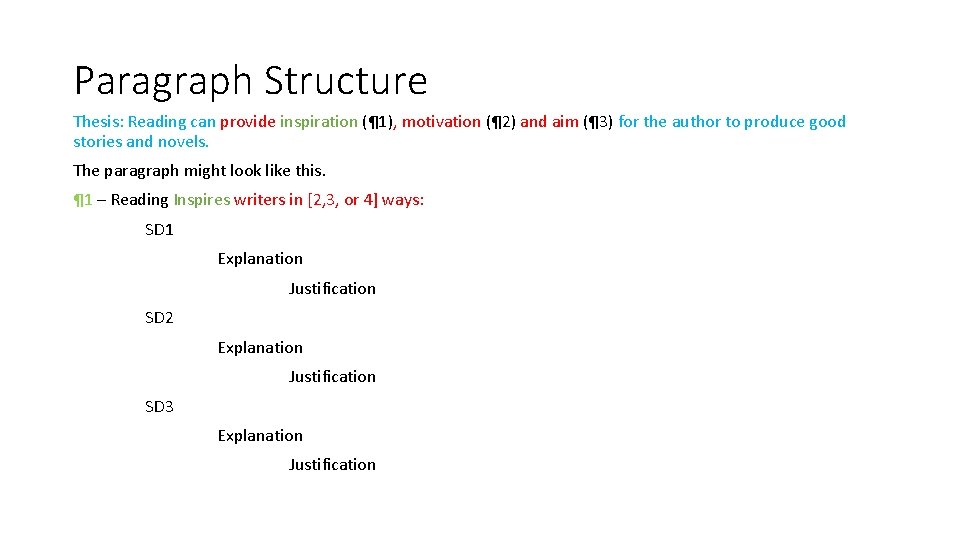 Paragraph Structure

Thesis: Reading can provide inspiration (¶1), motivation (¶2) and aim (¶3) for the author to produce good stories and novels.

The paragraph might look like this.

¶1 – Reading Inspires writers in [2,3, or 4] ways:

SD1

Explanation

Justification

SD2

Explanation

Justification

SD3

Explanation

Justification